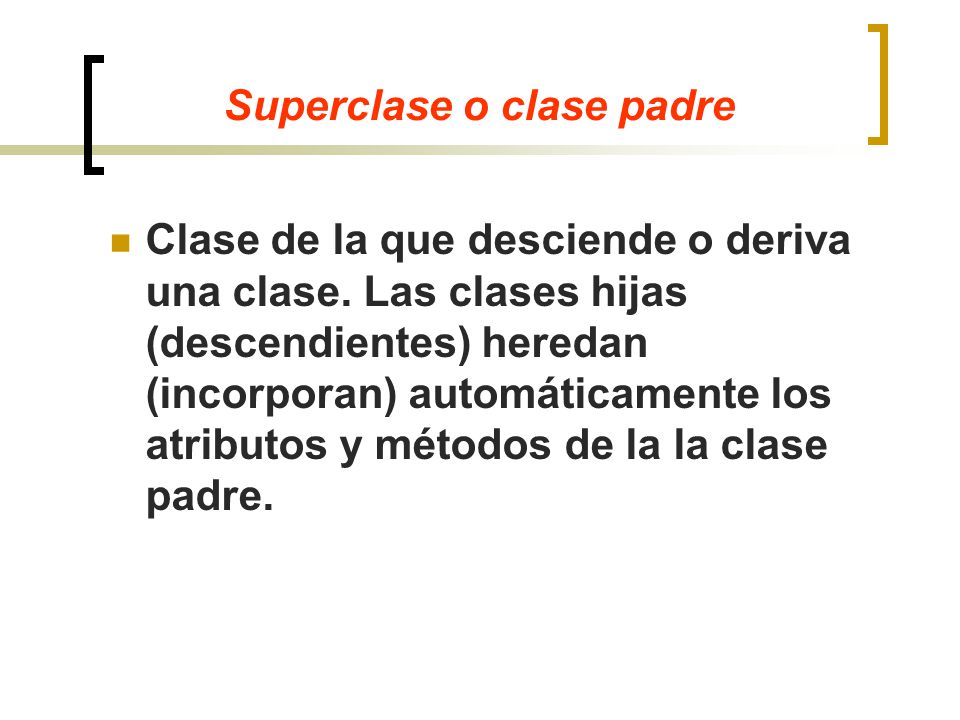 Superclase o clase padre

Clase de la que desciende o deriva una clase. Las clases hijas (descendientes) heredan (incorporan) automáticamente los atributos y métodos de la la clase padre.